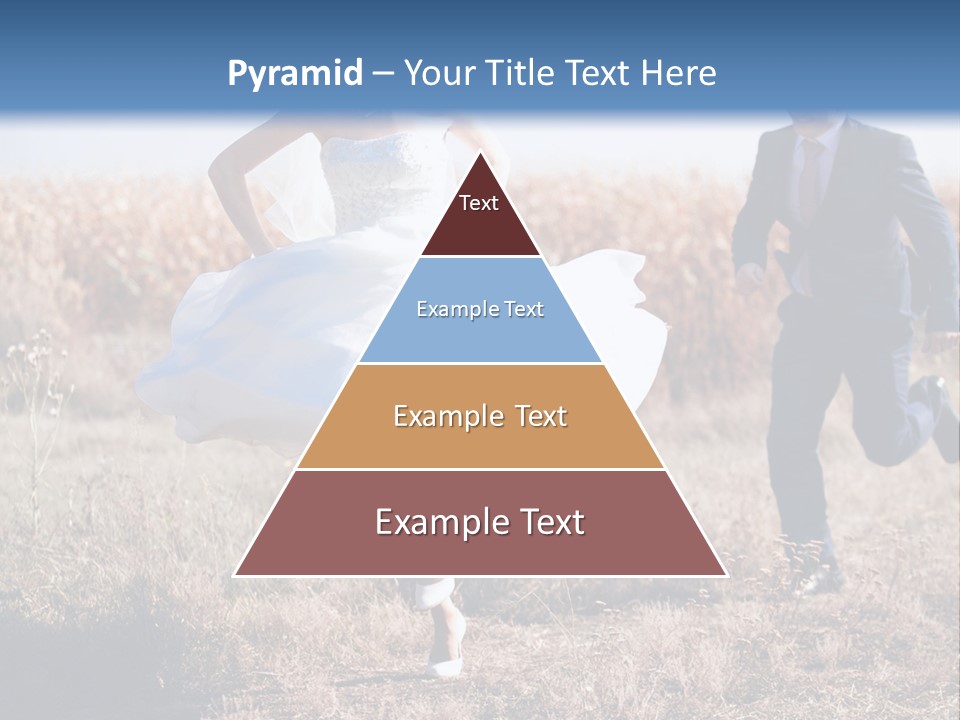 Pyramid – Your Title Text Here

Text

Example Text

Example Text

Example Text